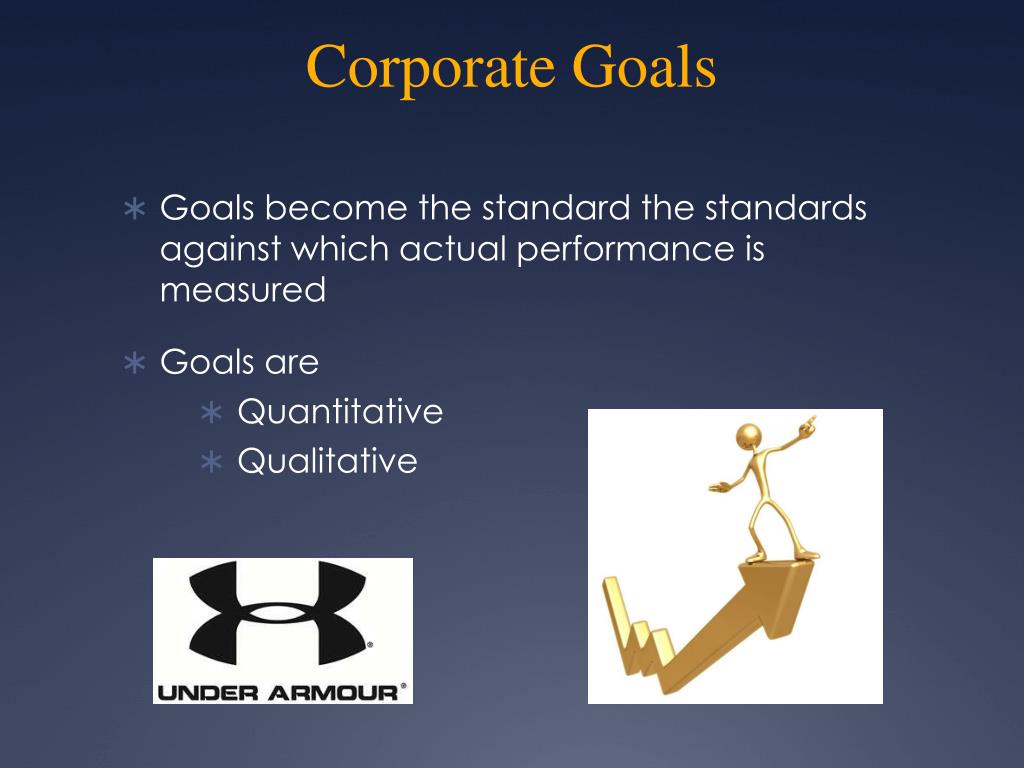 Corporate Goals

∗ Goals become the standard the standards against which actual performance is measured

∗ Goals are
∗ Quantitative
∗ Qualitative

UNDER ARMOUR®